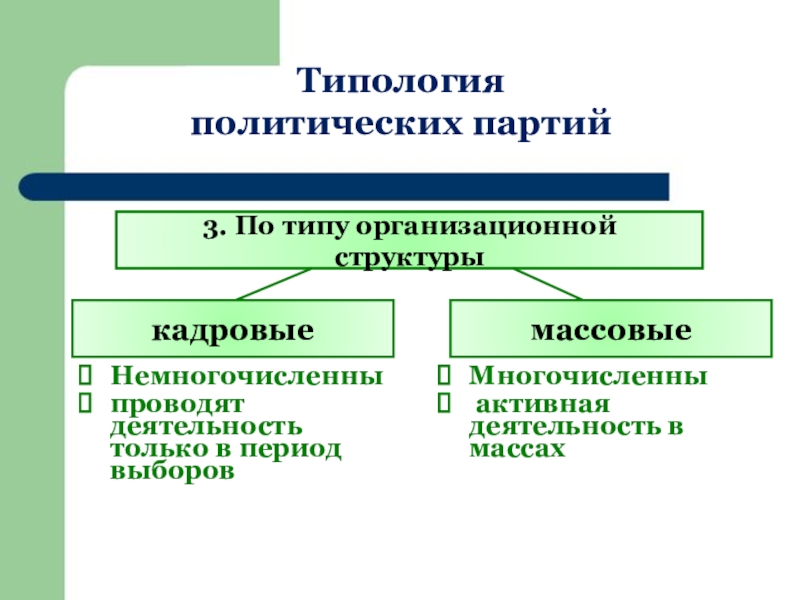 Типология политических партий

3. По типу организационной структуры

кадровые

 Немногочисленны
 проводят деятельность только в период выборов

массовые

 Многочисленны
 активная деятельность в массах